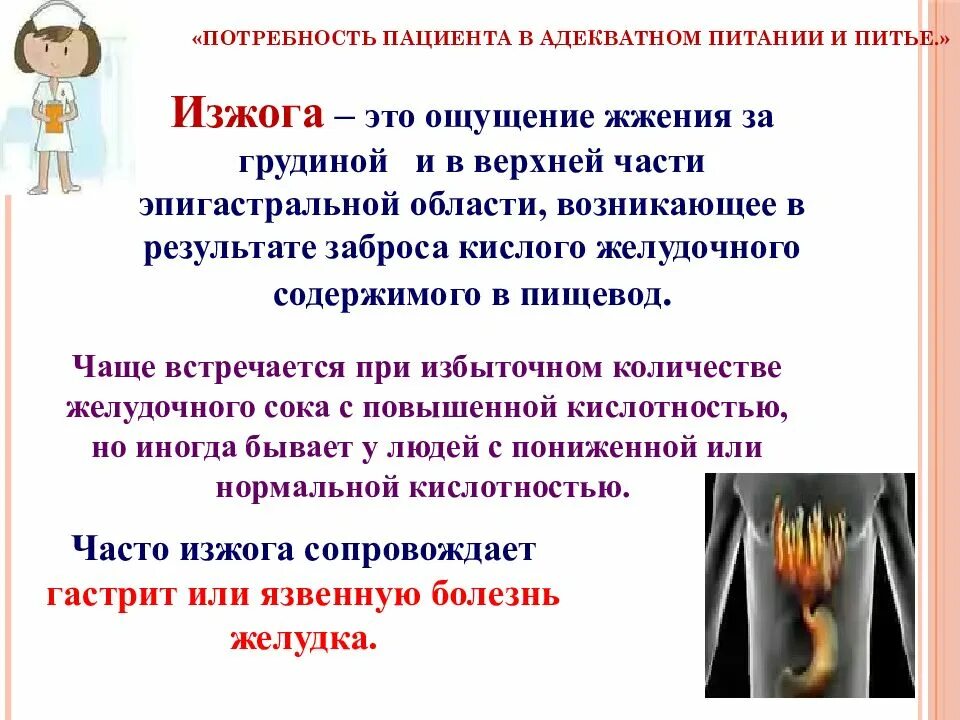 «ПОТРЕБНОСТЬ ПАЦИЕНТА В АДЕКВАТНОМ ПИТАНИИ И ПИТЬЕ.»

Изжога – это ощущение жжения за грудиной и в верхней части эпигастральной области, возникающее в результате заброса кислого желудочного содержимого в пищевод.

Чаще встречается при избыточном количестве желудочного сока с повышенной кислотностью, но иногда бывает у людей с пониженной или нормальной кислотностью.

Часто изжога сопровождает гастрит или язвенную болезнь желудка.